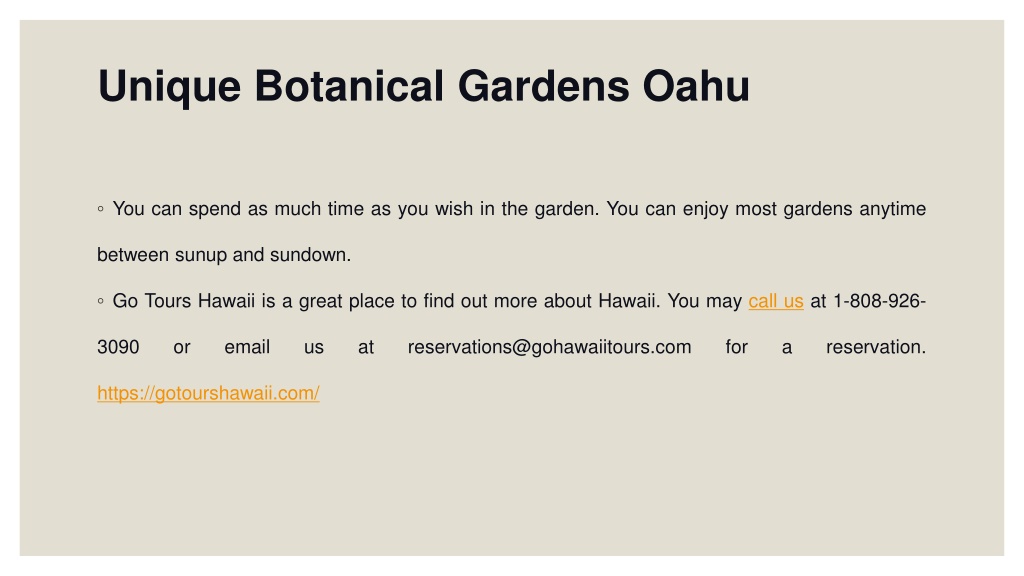 Unique Botanical Gardens Oahu

◦ You can spend as much time as you wish in the garden. You can enjoy most gardens anytime between sunup and sundown.

◦ Go Tours Hawaii is a great place to find out more about Hawaii. You may call us at 1-808-926-3090 or email us at reservations@gohawaiitours.com for a reservation. https://gotourshawaii.com/